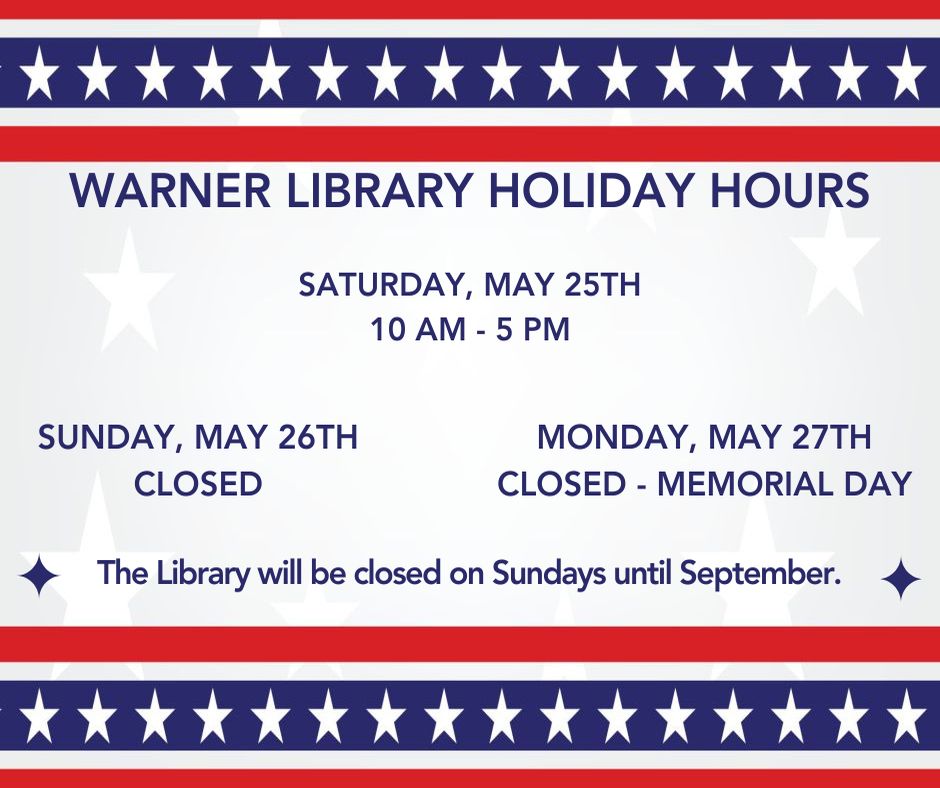 WARNER LIBRARY HOLIDAY HOURS

SATURDAY, MAY 25TH
10 AM - 5 PM

SUNDAY, MAY 26TH
CLOSED

MONDAY, MAY 27TH
CLOSED - MEMORIAL DAY

The Library will be closed on Sundays until September.